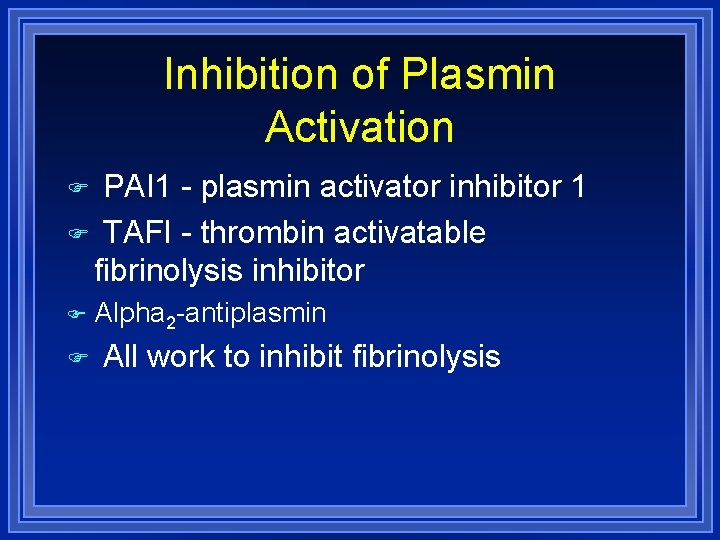 Inhibition of Plasmin Activation

PAI1 - plasmin activator inhibitor 1

TAFI - thrombin activatable fibrinolysis inhibitor

Alpha$_2$-antiplasmin

All work to inhibit fibrinolysis